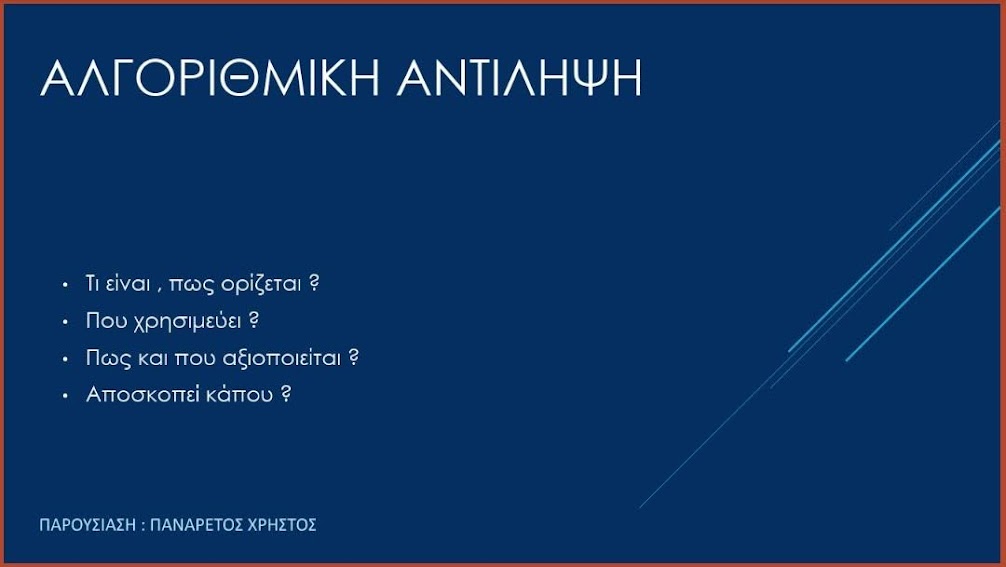 ΑΛΓΟΡΙΘΜΙΚΗ ΑΝΤΙΛΗΨΗ

• Τι είναι , πως ορίζεται ?
• Που χρησιμεύει ?
• Πως και που αξιοποιείται ?
• Αποσκοπεί κάπου ?

ΠΑΡΟΥΣΙΑΣΗ : ΠΑΝΑΡΕΤΟΣ ΧΡΗΣΤΟΣ